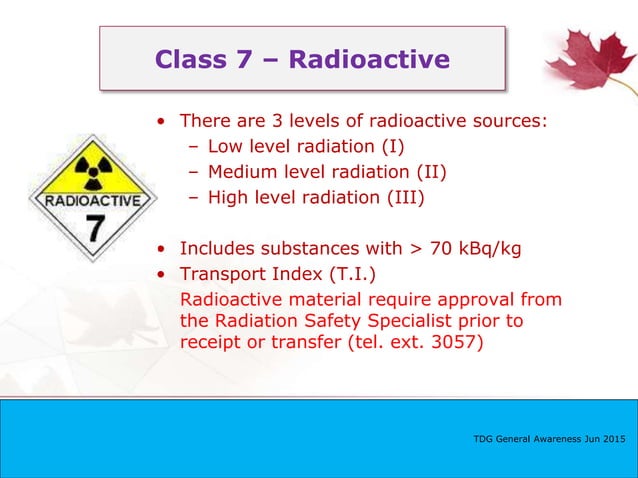 Class 7 – Radioactive

RADIOACTIVE
7

• There are 3 levels of radioactive sources:
– Low level radiation (I)
– Medium level radiation (II)
– High level radiation (III)

• Includes substances with > 70 kBq/kg
• Transport Index (T.I.)
Radioactive material require approval from the Radiation Safety Specialist prior to receipt or transfer (tel. ext. 3057)

TDG General Awareness Jun 2015